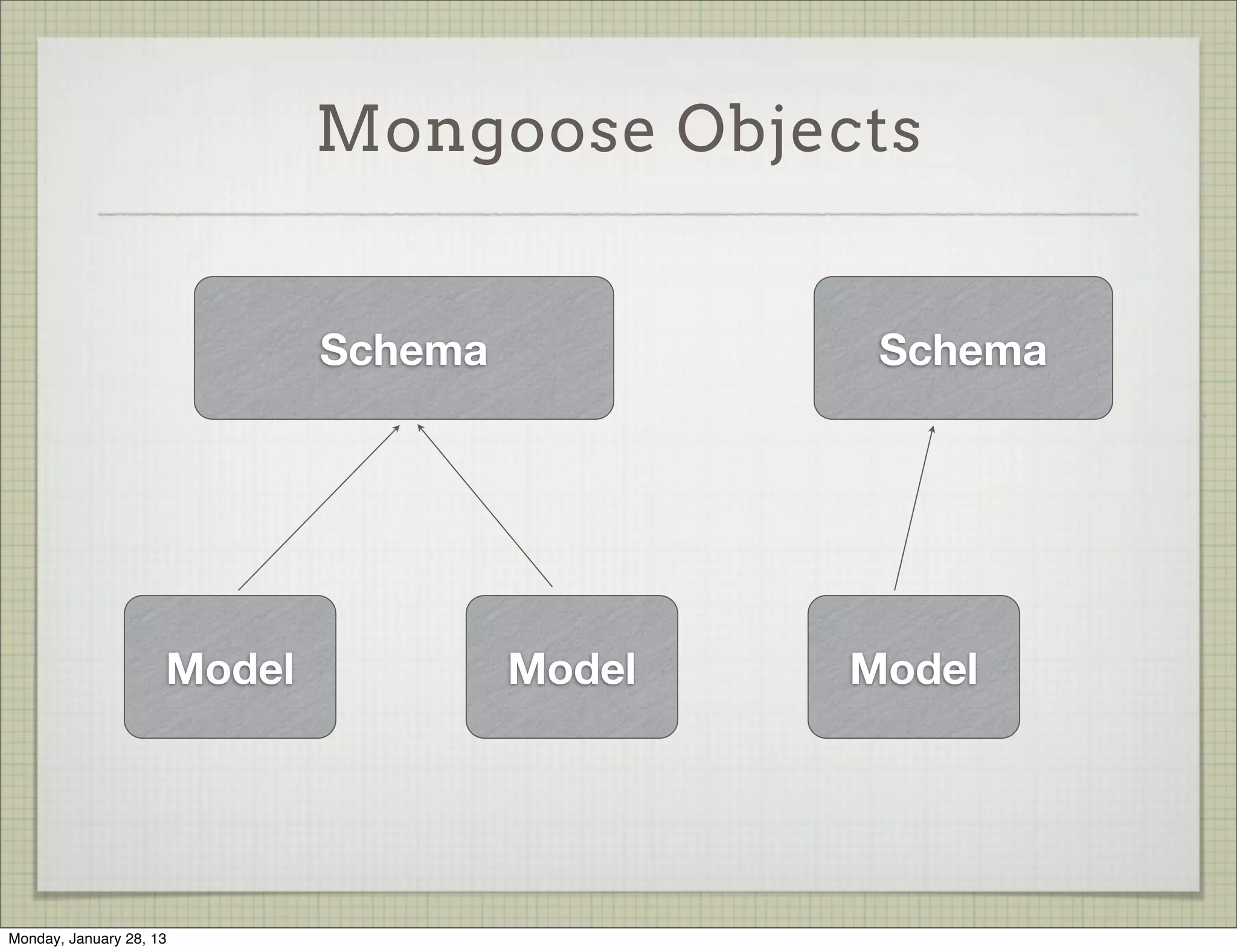 Mongoose Objects

Schema

Schema

Model

Model

Model

Monday, January 28, 13